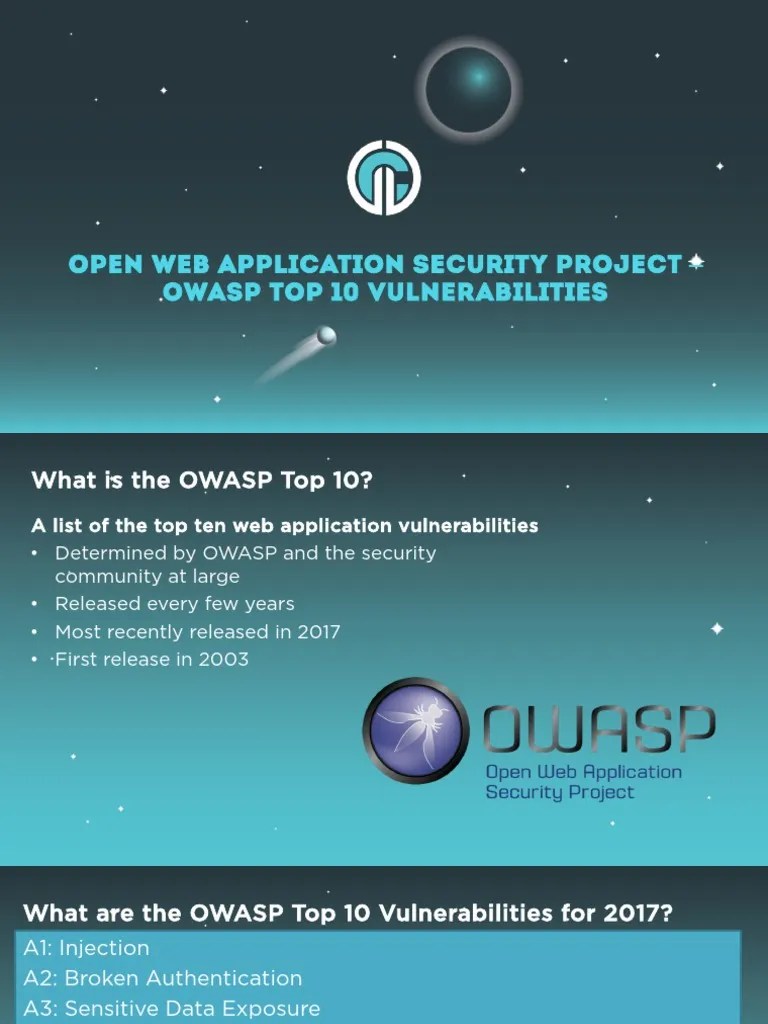 OPEN WEB APPLICATION SECURITY PROJECT
OWASP TOP 10 VULNERABILITIES

What is the OWASP Top 10?

A list of the top ten web application vulnerabilities
• Determined by OWASP and the security community at large
• Released every few years
• Most recently released in 2017
• First release in 2003

OWASP
Open Web Application Security Project

What are the OWASP Top 10 Vulnerabilities for 2017?
A1: Injection
A2: Broken Authentication
A3: Sensitive Data Exposure